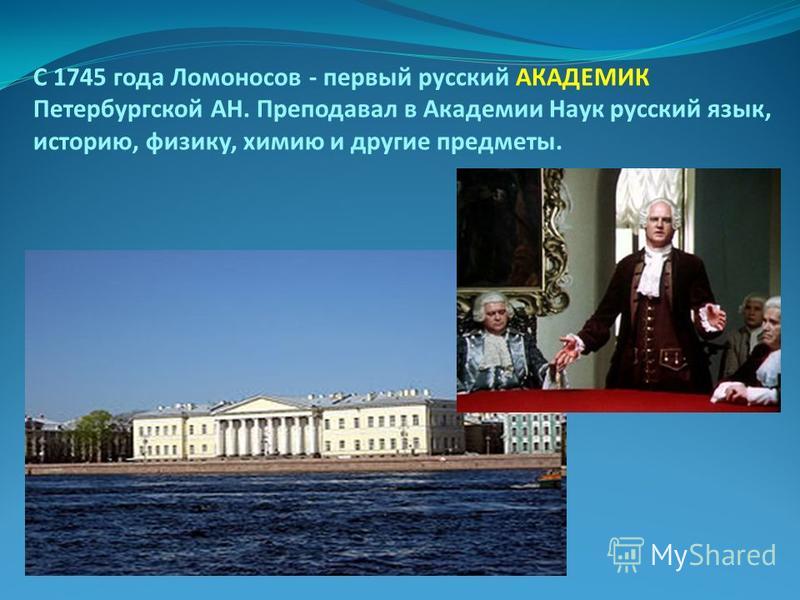 С 1745 года Ломоносов - первый русский АКАДЕМИК Петербургской АН. Преподавал в Академии Наук русский язык, историю, физику, химию и другие предметы.

MyShared